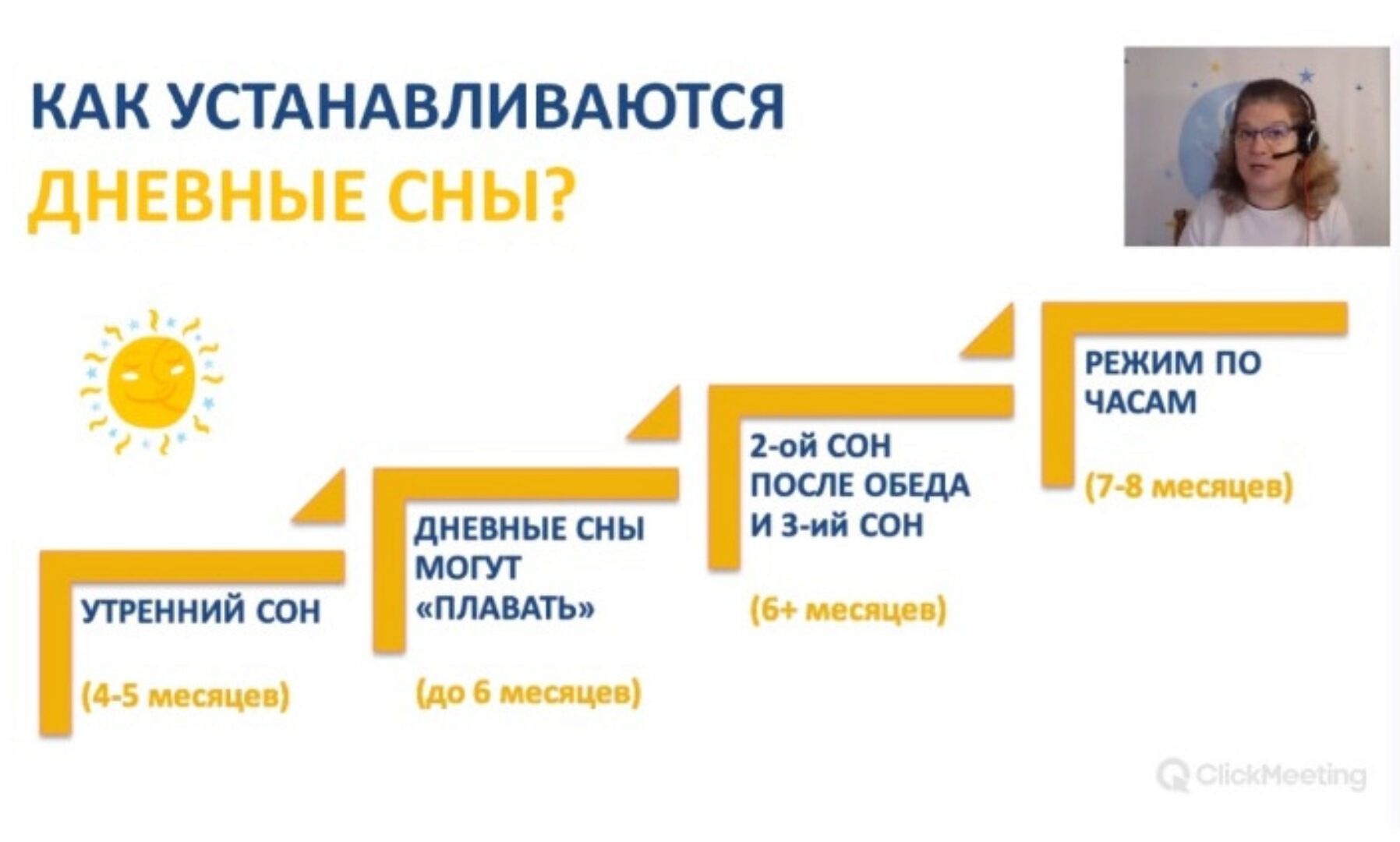 КАК УСТАНАВЛИВАЮТСЯ
ДНЕВНЫЕ СНЫ?

УТРЕННИЙ СОН

(4-5 месяцев)

ДНЕВНЫЕ СНЫ МОГУТ «ПЛАВАТЬ»

(до 6 месяцев)

2-ой СОН ПОСЛЕ ОБЕДА И 3-ий СОН

(6+ месяцев)

РЕЖИМ ПО ЧАСАМ

(7-8 месяцев)

ClickMeeting